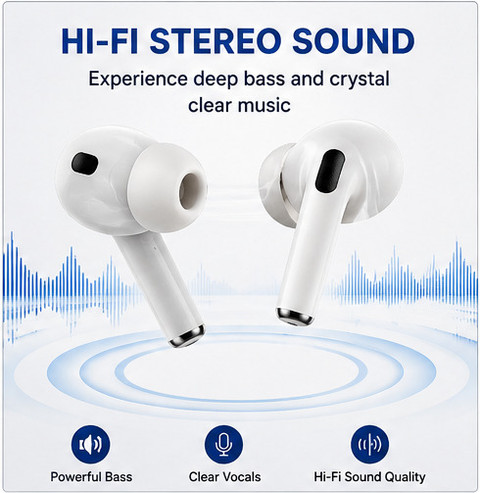 HI-FI STEREO SOUND

Experience deep bass and crystal clear music

Powerful Bass

Clear Vocals

Hi-Fi Sound Quality